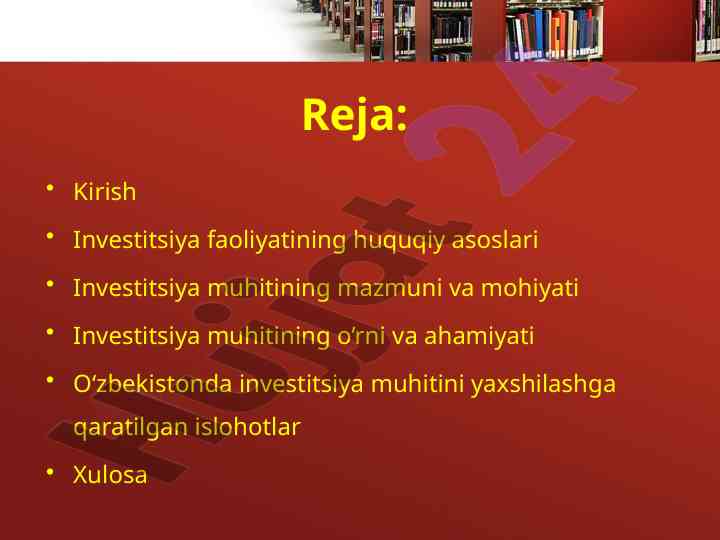 Reja:

• Kirish
• Investitsiya faoliyatining huquqiy asoslari
• Investitsiya muhitining mazmuni va mohiyati
• Investitsiya muhitining o‘rni va ahamiyati
• O‘zbekistonda investitsiya muhitini yaxshilashga qaratilgan islohotlar
• Xulosa

Hujjat 24